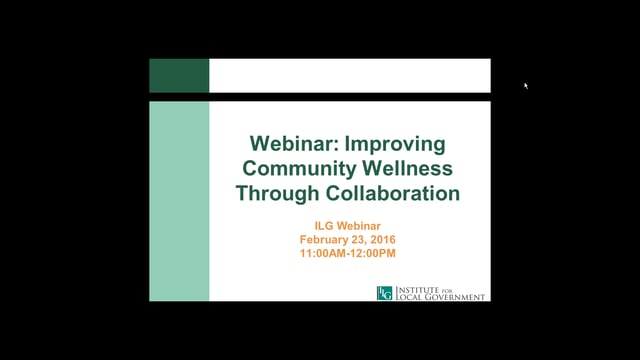 Webinar: Improving Community Wellness Through Collaboration

ILG Webinar
February 23, 2016
11:00AM-12:00PM

ILG INSTITUTE FOR LOCAL GOVERNMENT